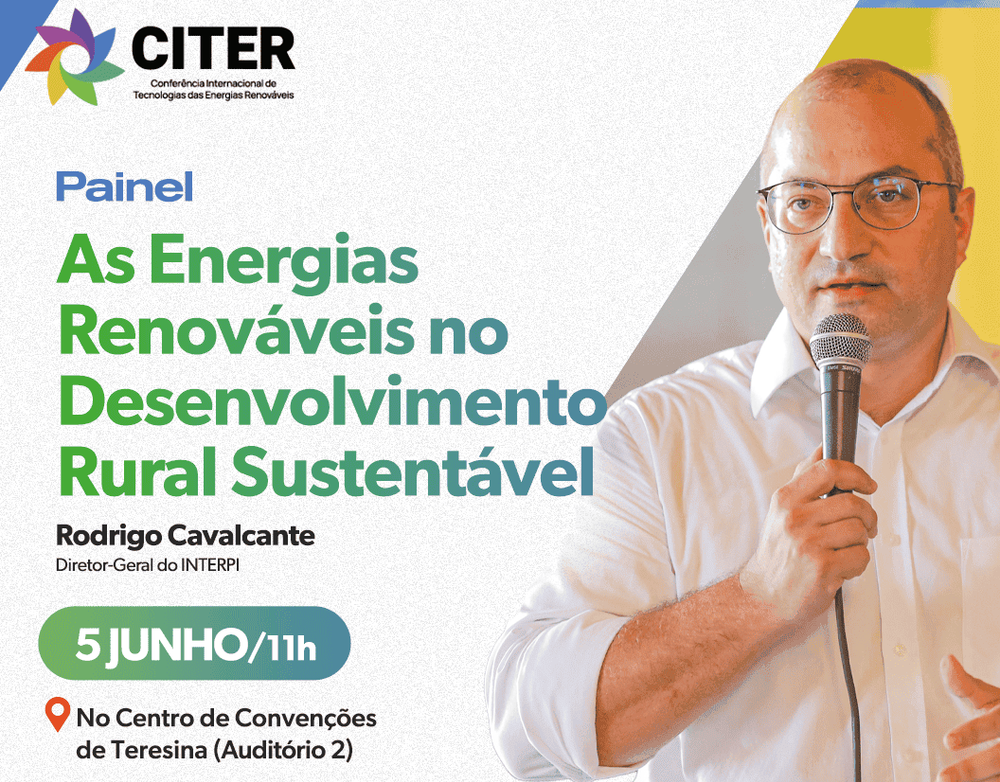 CITER
Conferência Internacional de Tecnologias das Energias Renováveis

Painel
As Energias Renováveis no Desenvolvimento Rural Sustentável

Rodrigo Cavalcante
Diretor-Geral do INTERPI

5 JUNHO/11h

No Centro de Convenções de Teresina (Auditório 2)